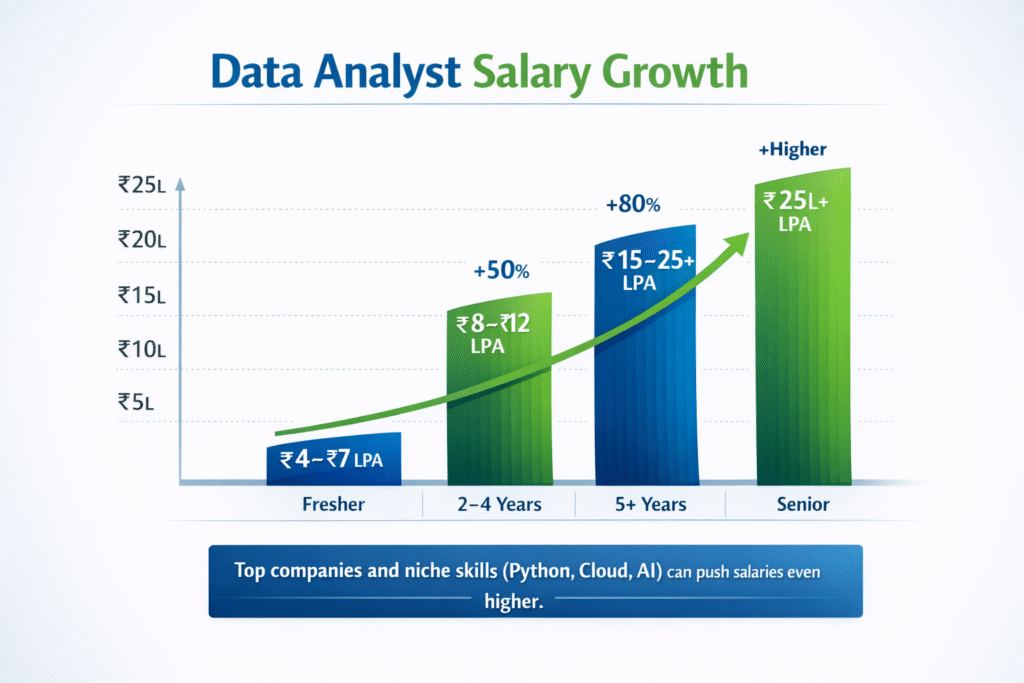 Data Analyst Salary Growth

₹25L
₹20L
₹15L
₹10L
₹5L

₹4–₹7 LPA

+50%
₹8–₹12 LPA

+80%
₹15–25+ LPA

+Higher
₹25L+ LPA

Fresher
2–4 Years
5+ Years
Senior

Top companies and niche skills (Python, Cloud, AI) can push salaries even higher.